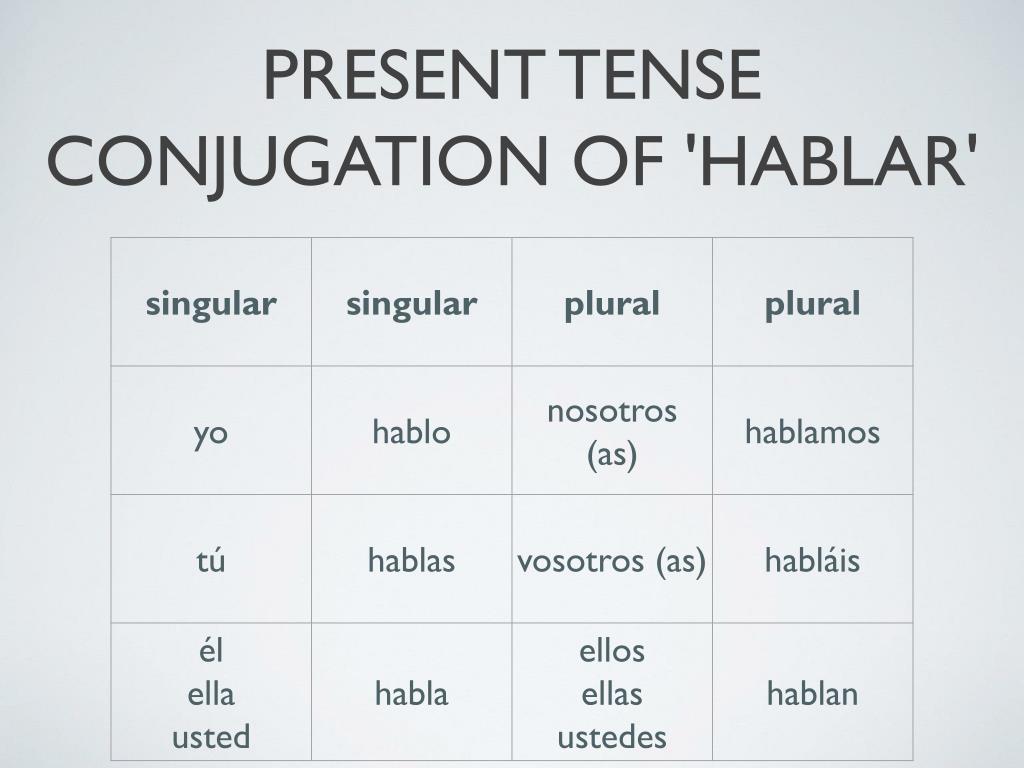 PRESENT TENSE CONJUGATION OF 'HABLAR'

| singular | singular | plural | plural |
|---|---|---|---|
| yo | hablo | nosotros (as) | hablamos |
| tú | hablas | vosotros (as) | habláis |
| él ella usted | habla | ellos ellas ustedes | hablan |